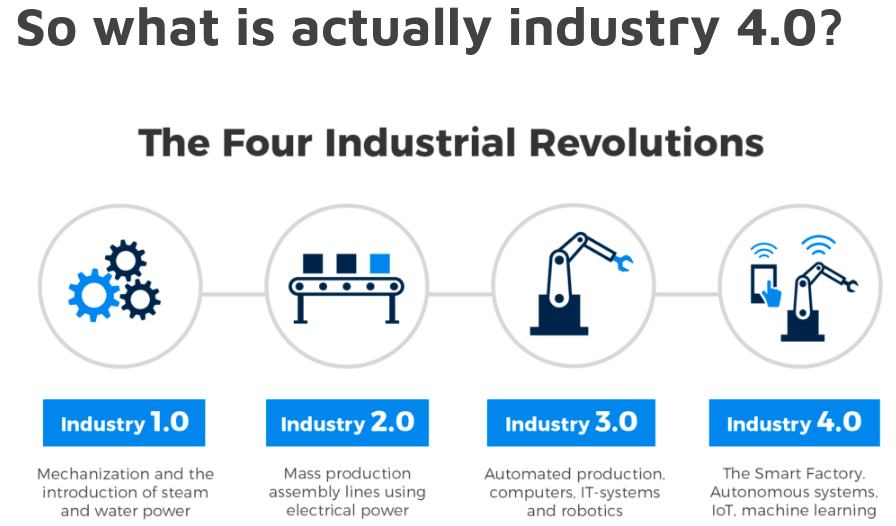 So what is actually industry 4.0?

The Four Industrial Revolutions

Industry 1.0

Mechanization and the introduction of steam and water power

Industry 2.0

Mass production assembly lines using electrical power

Industry 3.0

Automated production, computers, IT-systems and robotics

Industry 4.0

The Smart Factory. Autonomous systems, IoT, machine learning